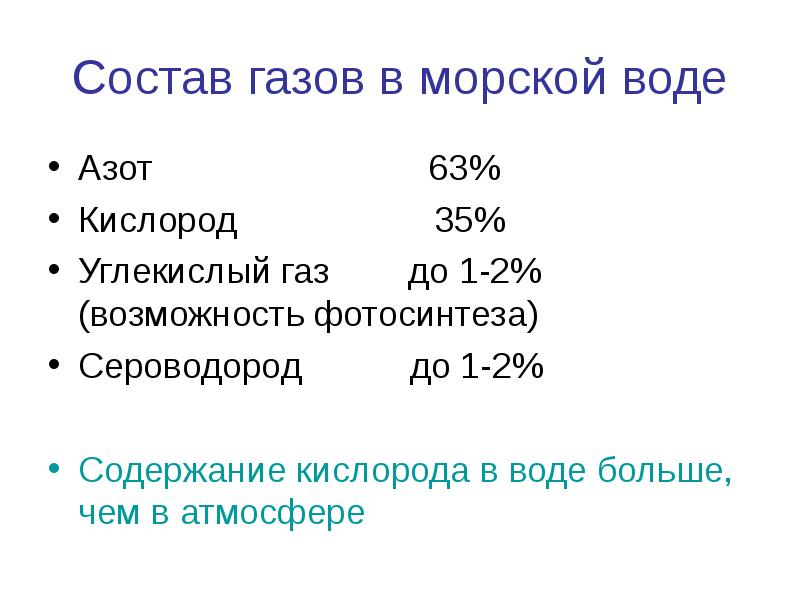 Состав газов в морской воде

• Азот 63%
• Кислород 35%
• Углекислый газ до 1-2% (возможность фотосинтеза)
• Сероводород до 1-2%

• Содержание кислорода в воде больше, чем в атмосфере